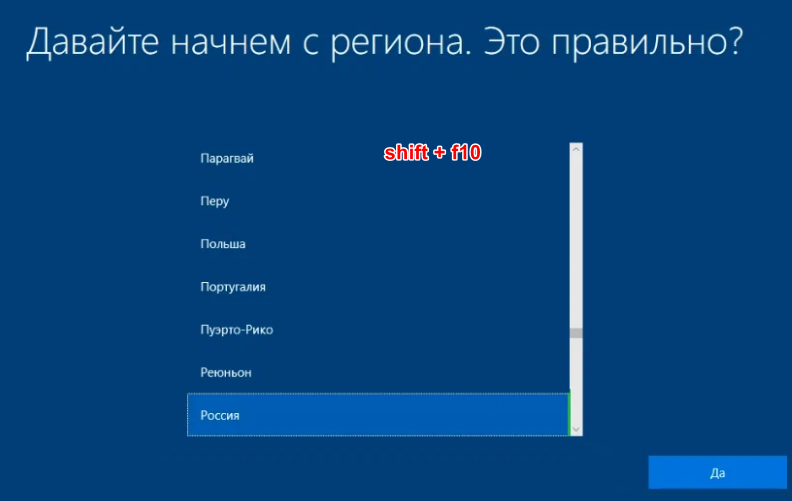 Давайте начнем с региона. Это правильно?

shift + f10

Парагвай

Перу

Польша

Португалия

Пуэрто-Рико

Реюньон

Россия

Да